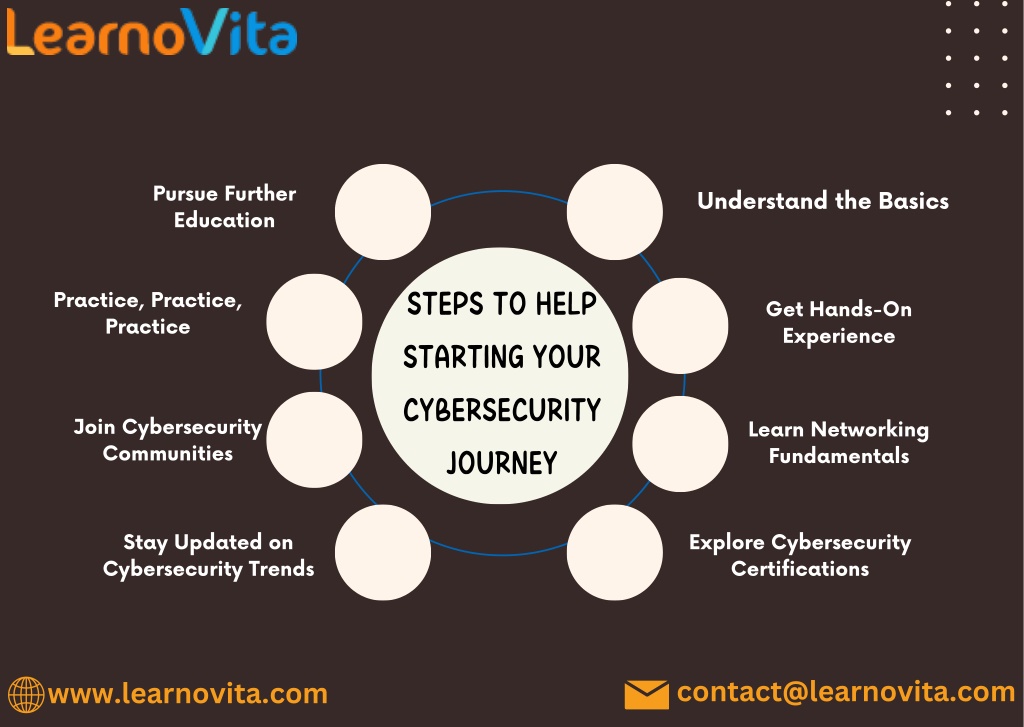 LearnoVita

STEPS TO HELP STARTING YOUR CYBERSECURITY JOURNEY

Understand the Basics

Get Hands-On Experience

Learn Networking Fundamentals

Explore Cybersecurity Certifications

Stay Updated on Cybersecurity Trends

Join Cybersecurity Communities

Practice, Practice, Practice

Pursue Further Education

www.learnovita.com

contact@learnovita.com